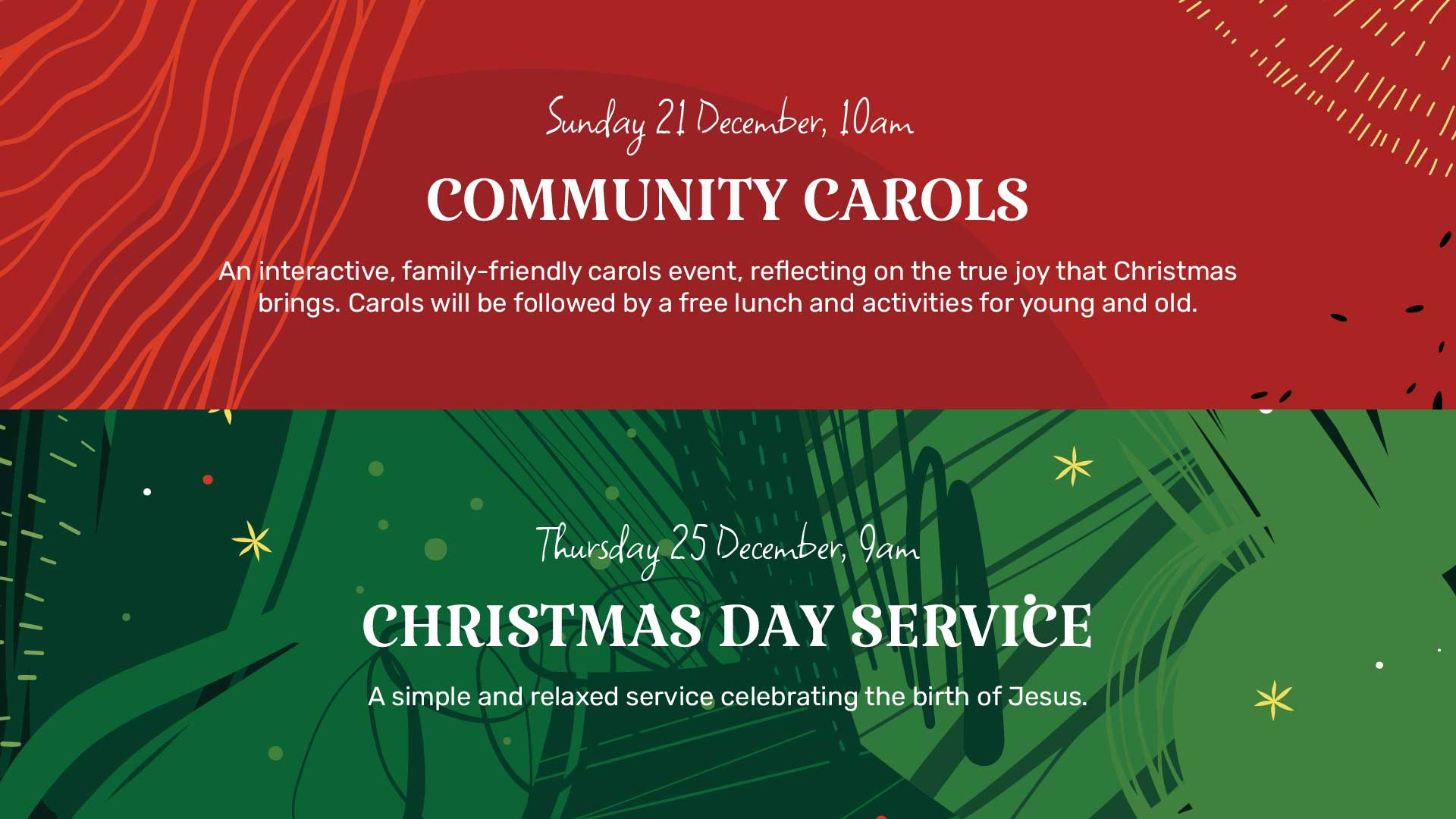 Sunday 21 December, 10am

COMMUNITY CAROLS

An interactive, family-friendly carols event, reflecting on the true joy that Christmas brings. Carols will be followed by a free lunch and activities for young and old.

Thursday 25 December, 9am

CHRISTMAS DAY SERVICE

A simple and relaxed service celebrating the birth of Jesus.